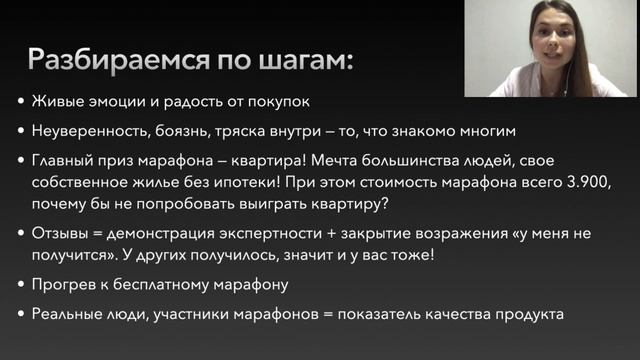 Разбираемся по шагам:

• Живые эмоции и радость от покупок

• Неуверенность, боязнь, тряска внутри – то, что знакомо многим

• Главный приз марафона – квартира! Мечта большинства людей, свое собственное жилье без ипотеки! При этом стоимость марафона всего 3.900, почему бы не попробовать выиграть квартиру?

• Отзывы = демонстрация экспертности + закрытие возражения «у меня не получится». У других получилось, значит и у вас тоже!

• Прогрев к бесплатному марафону

• Реальные люди, участники марафонов = показатель качества продукта